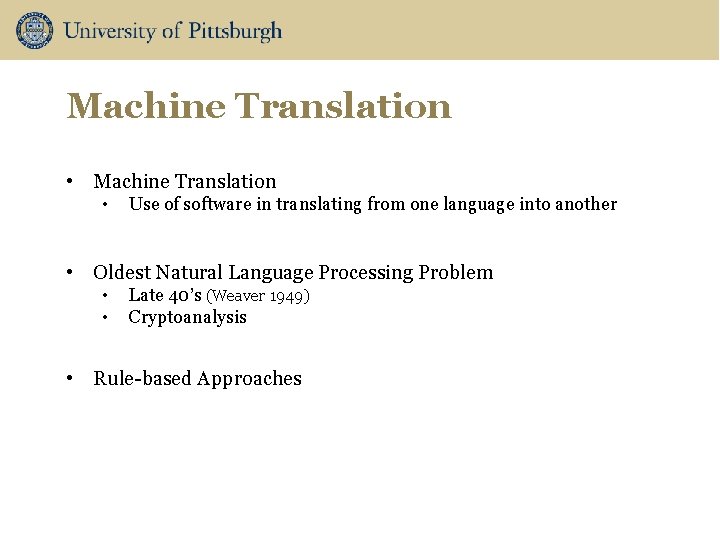 University of Pittsburgh

Machine Translation

• Machine Translation
  • Use of software in translating from one language into another

• Oldest Natural Language Processing Problem
  • Late 40's (Weaver 1949)
  • Cryptoanalysis

• Rule-based Approaches